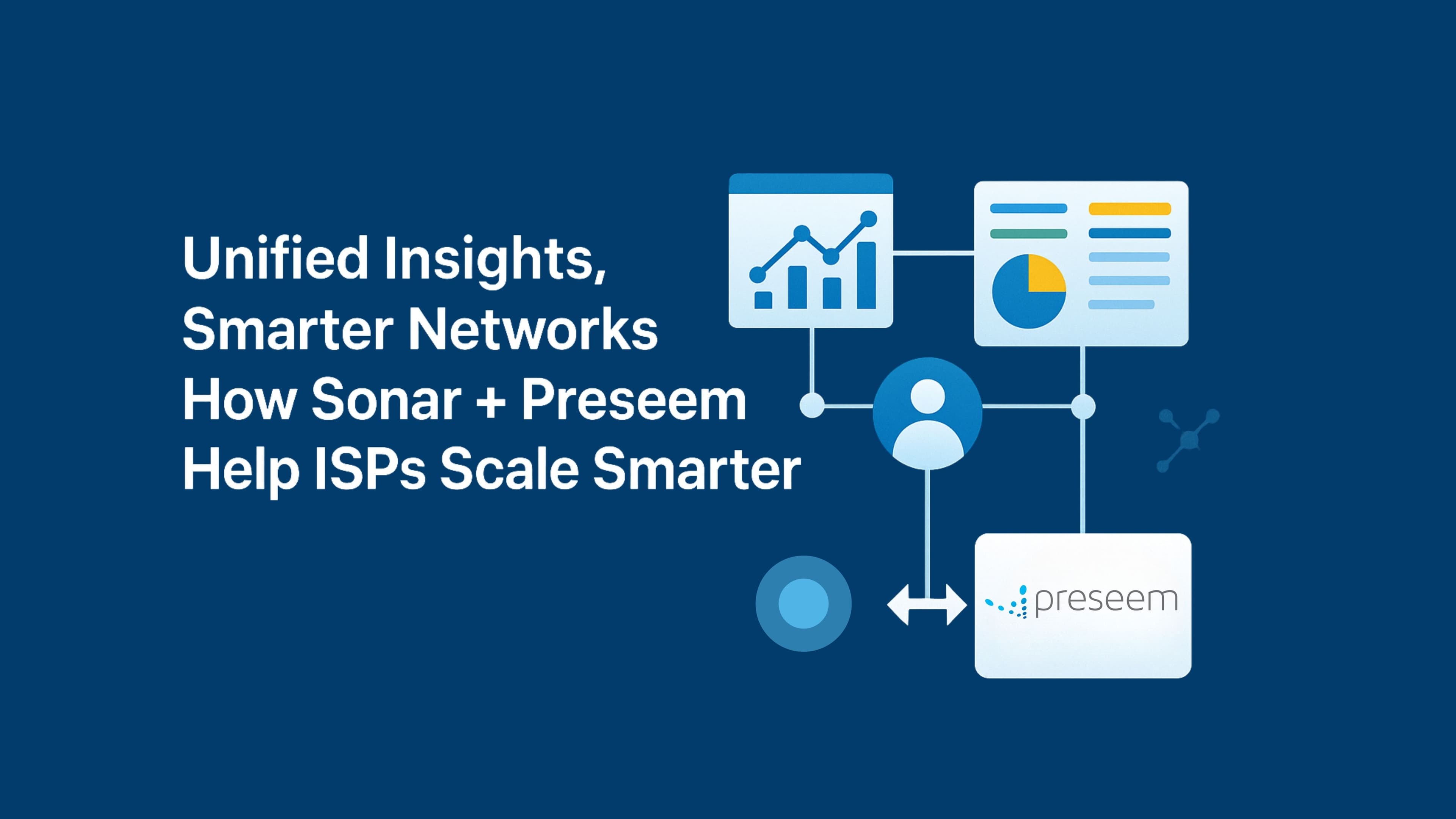 Unified Insights,
Smarter Networks
How Sonar + Preseem
Help ISPs Scale Smarter

preseem